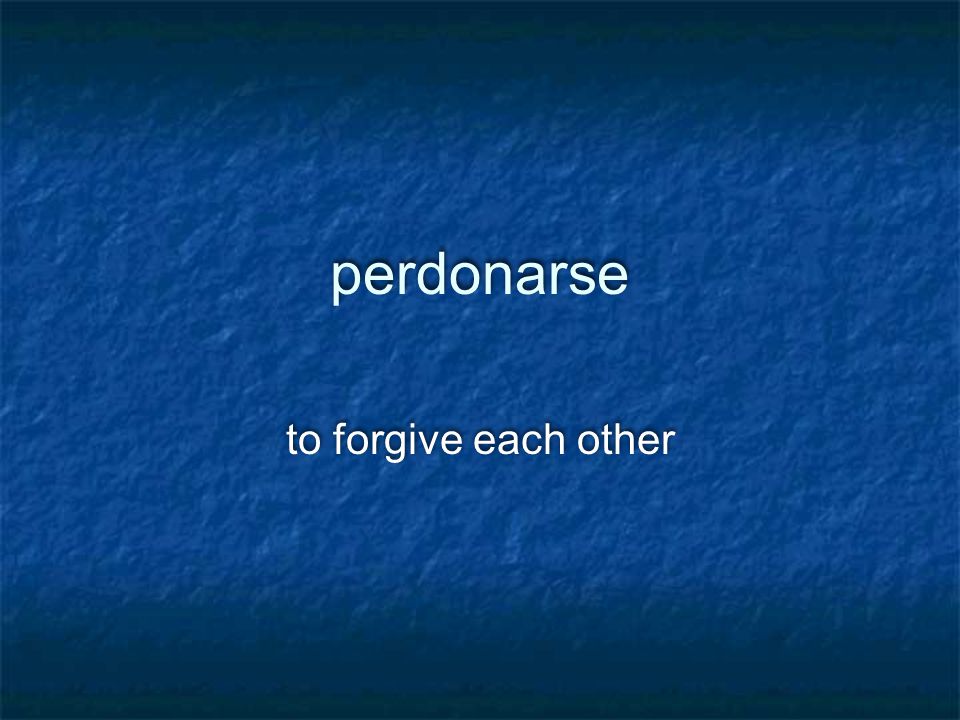 perdonarse

to forgive each other